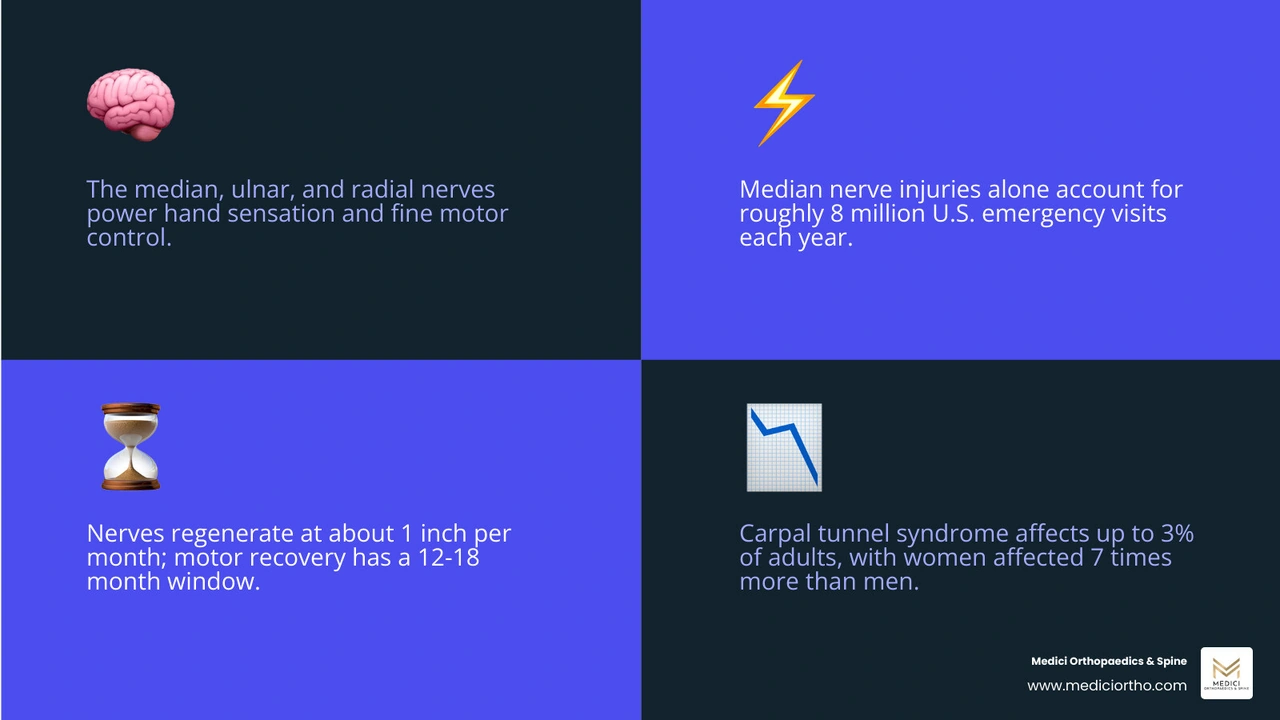 The median, ulnar, and radial nerves power hand sensation and fine motor control.

Median nerve injuries alone account for roughly 8 million U.S. emergency visits each year.

Nerves regenerate at about 1 inch per month; motor recovery has a 12-18 month window.

Carpal tunnel syndrome affects up to 3% of adults, with women affected 7 times more than men.

Medici Orthopaedics & Spine
www.mediciortho.com

MEDICI
ORTHOPAEDICS & SPINE